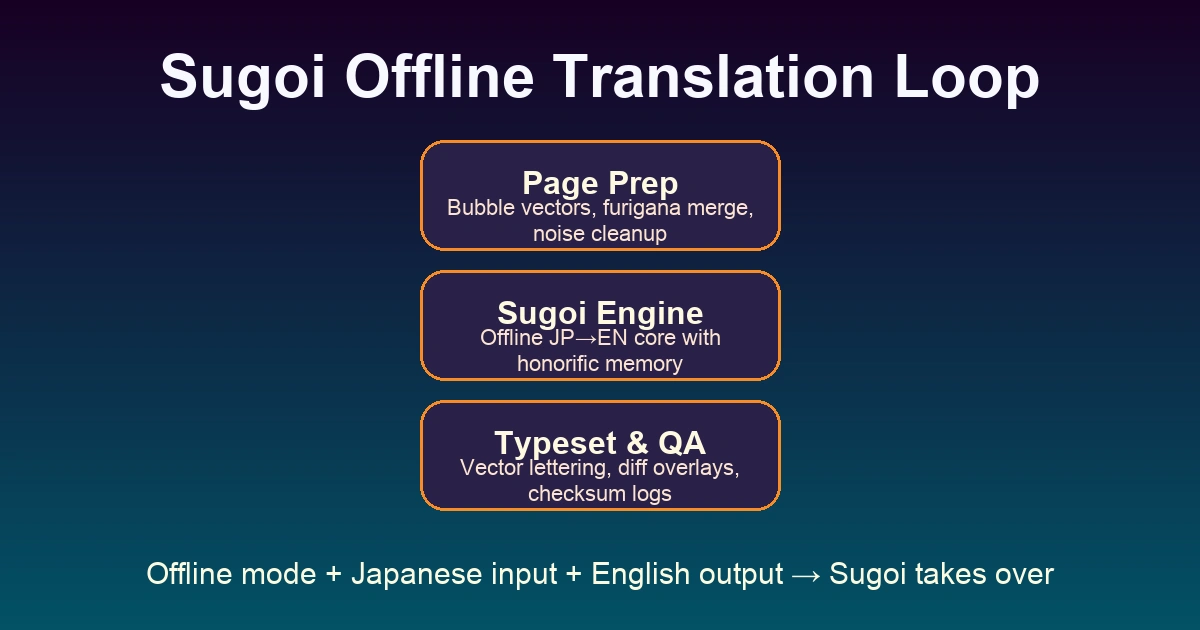 Sugoi Offline Translation Loop

Page Prep
Bubble vectors, furigana merge, noise cleanup

Sugoi Engine
Offline JP→EN core with honorific memory

Typeset & QA
Vector lettering, diff overlays, checksum logs

Offline mode + Japanese input + English output → Sugoi takes over